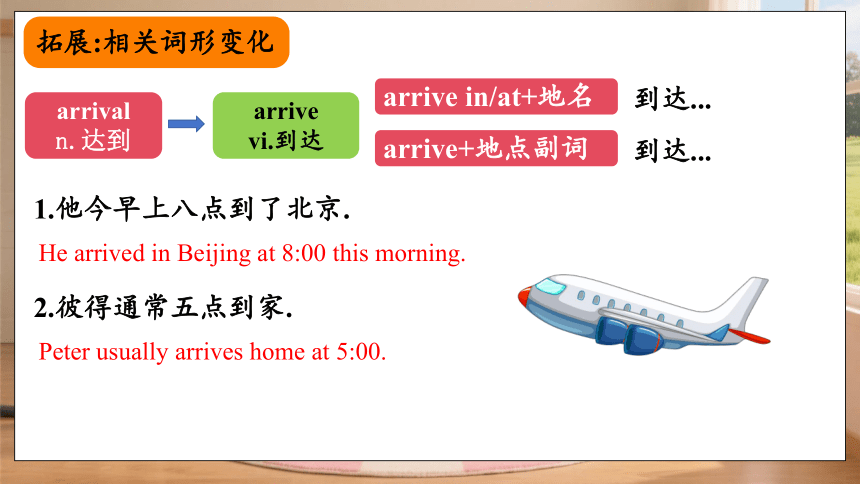 拓展:相关词形变化

arrival
n. 达到

arrive
vi.到达

arrive in/at+地名 到达...

arrive+地点副词 到达...

1.他今早上八点到了北京.

He arrived in Beijing at 8:00 this morning.

2.彼得通常五点到家.

Peter usually arrives home at 5:00.